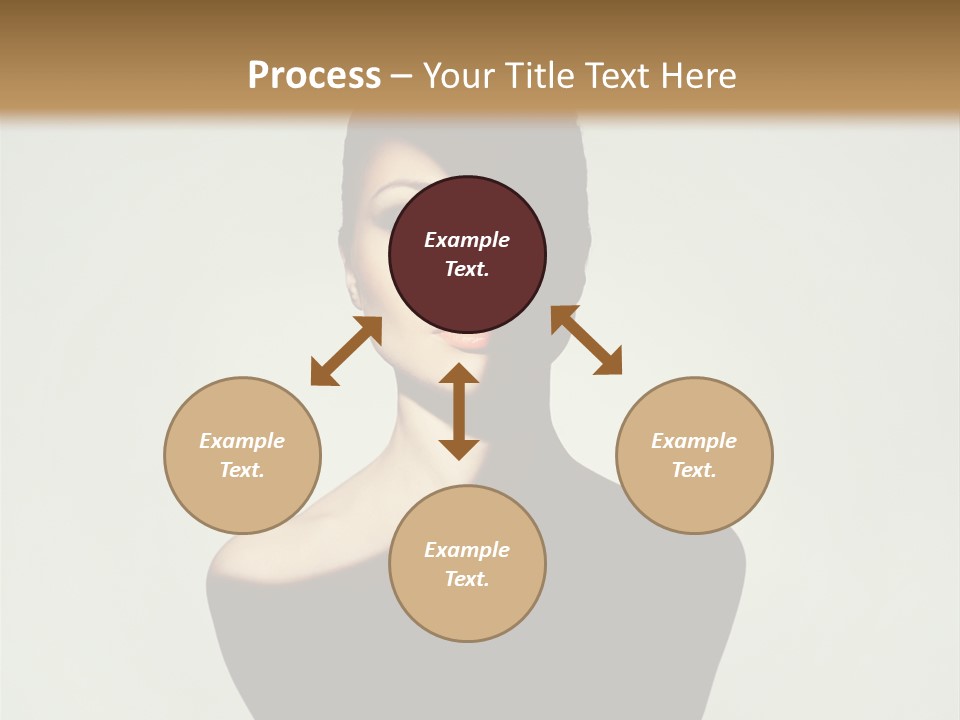 Process – Your Title Text Here

Example Text.

Example Text.

Example Text.

Example Text.